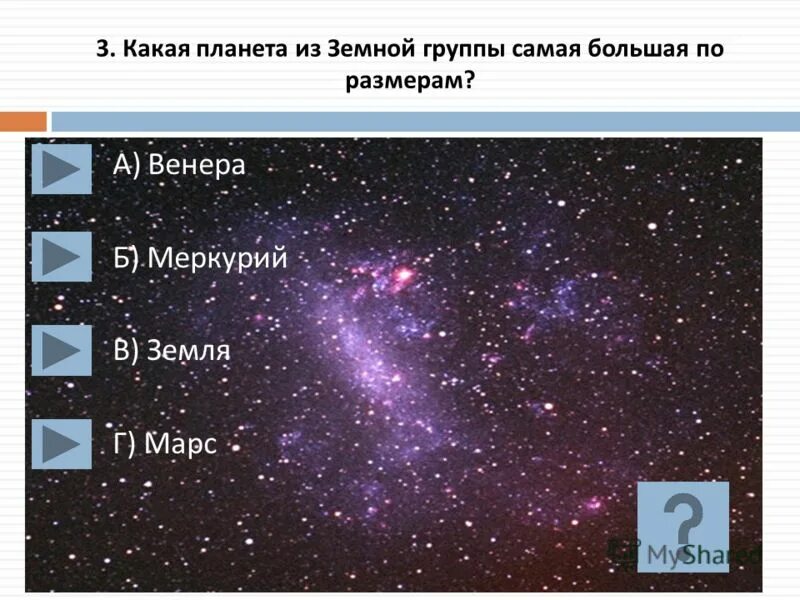 3. Какая планета из Земной группы самая большая по размерам?

А) Венера

Б) Меркурий

В) Земля

Г) Марс

?

MyShared